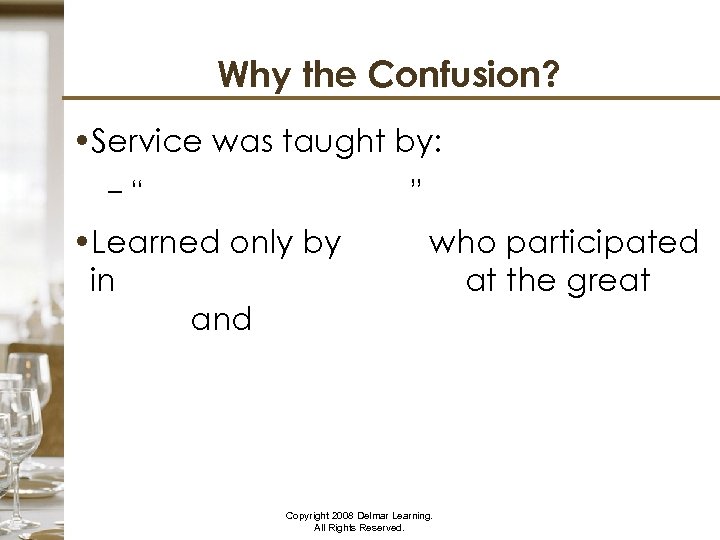 Why the Confusion?

•Service was taught by:
– “ ”

•Learned only by who participated in at the great and

Copyright 2008 Delmar Learning. All Rights Reserved.